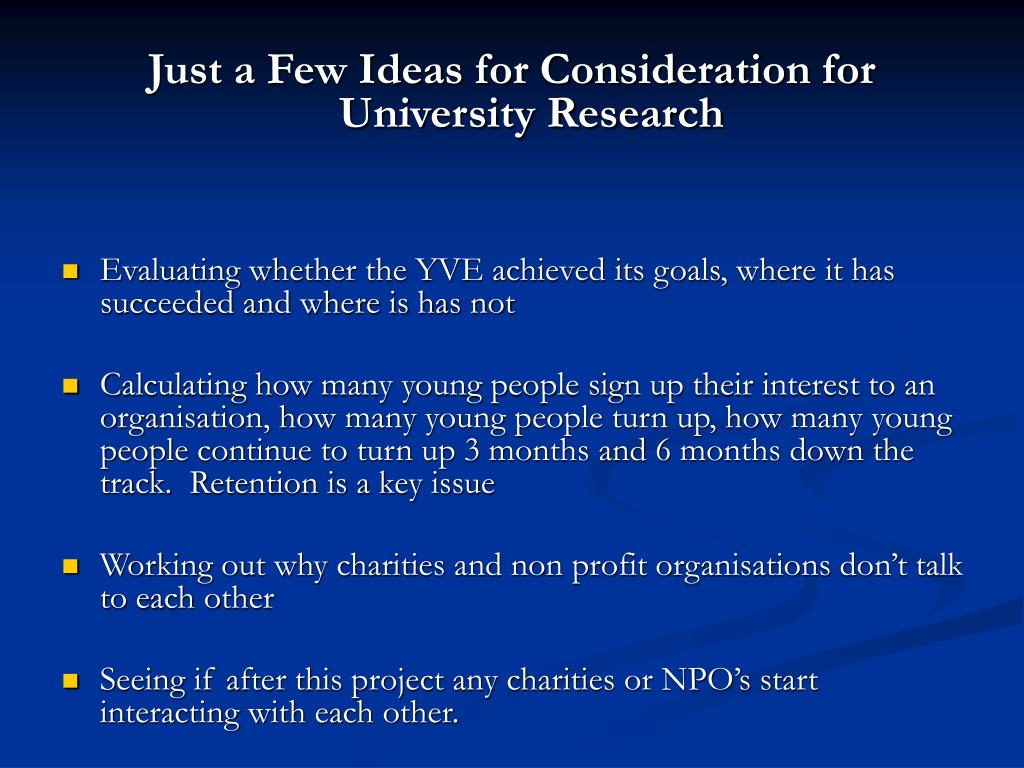 Just a Few Ideas for Consideration for University Research

- Evaluating whether the YVE achieved its goals, where it has succeeded and where is has not

- Calculating how many young people sign up their interest to an organisation, how many young people turn up, how many young people continue to turn up 3 months and 6 months down the track. Retention is a key issue

- Working out why charities and non profit organisations don’t talk to each other

- Seeing if after this project any charities or NPO’s start interacting with each other.